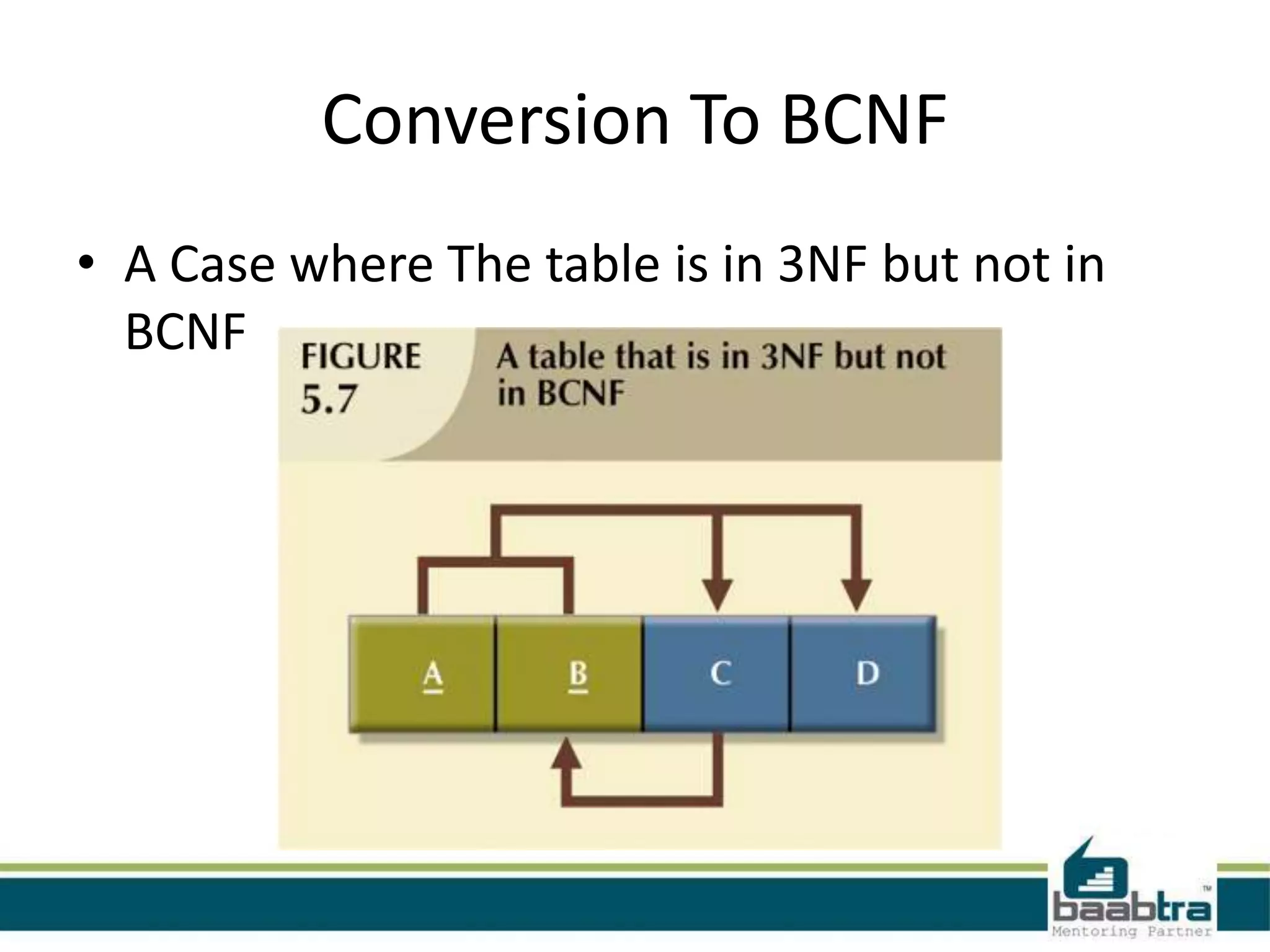 Conversion To BCNF

• A Case where The table is in 3NF but not in BCNF

FIGURE 5.7

A table that is in 3NF but not in BCNF

A

B

C

D

baabtra™
Mentoring Partner